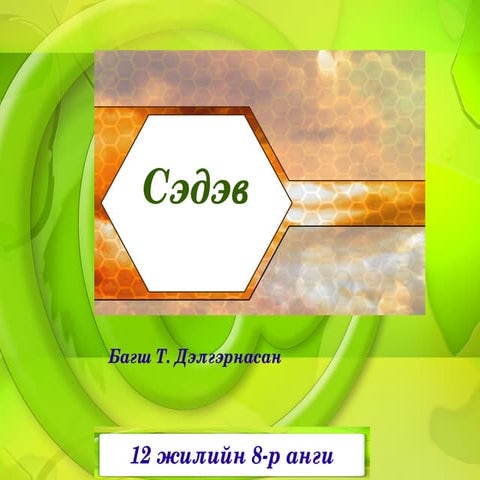 Сэдэв

Багш Т. Дэлгэрнасан

12 жилийн 8-р анги